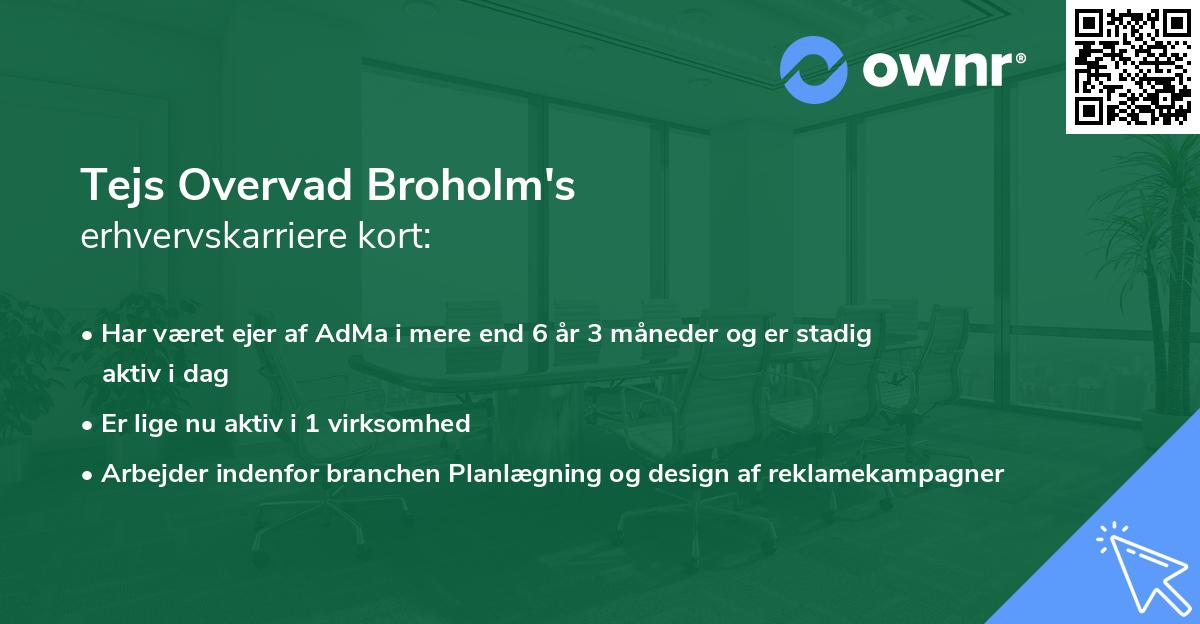 ownr®

Tejs Overvad Broholm's
erhvervskarriere kort:

• Har været ejer af AdMa i mere end 6 år 3 måneder og er stadig aktiv i dag

• Er lige nu aktiv i 1 virksomhed

• Arbejder indenfor branchen Planlægning og design af reklamekampagner